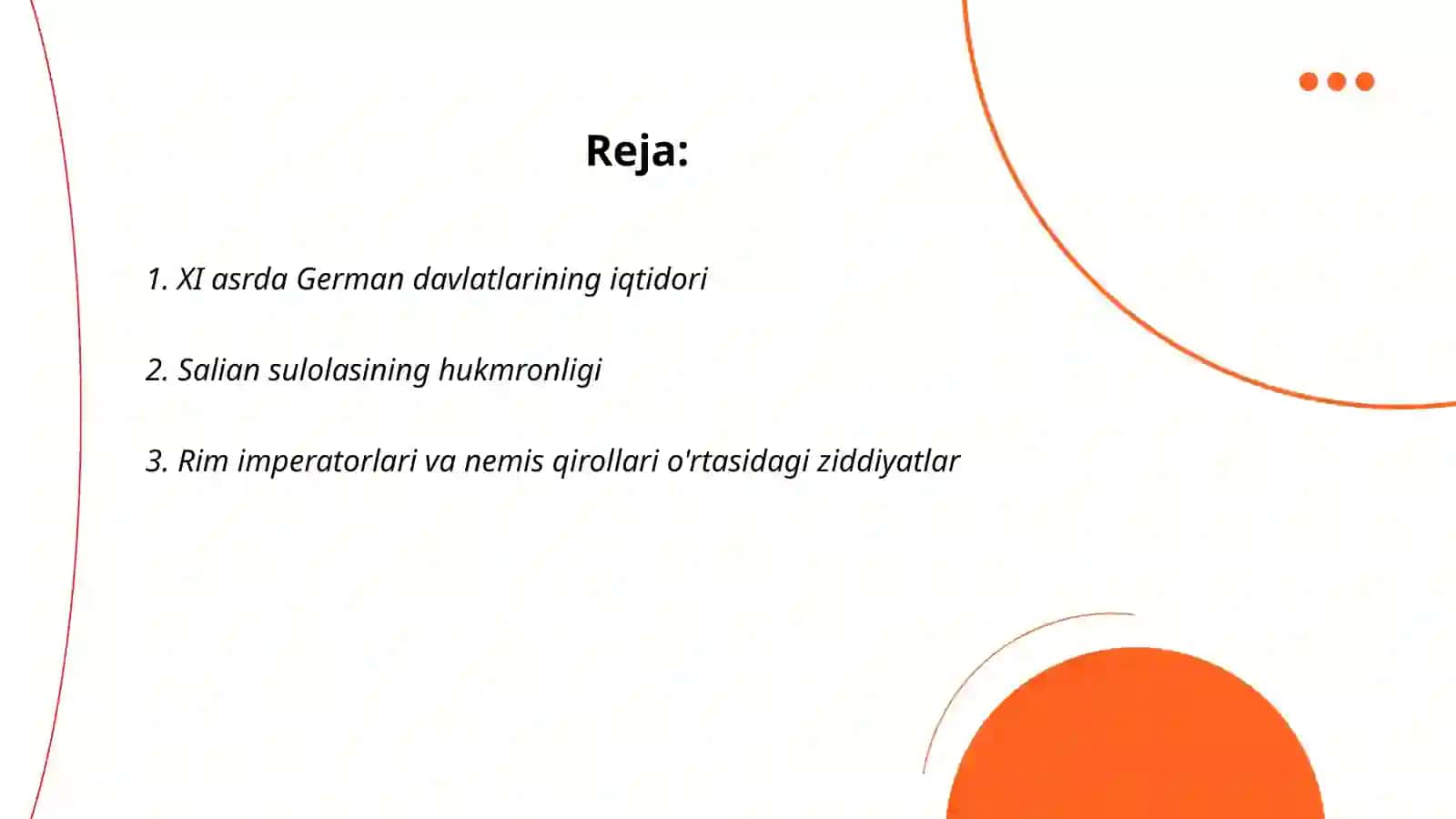 Reja:

1. XI asrda German davlatlarining iqtidori

2. Salian sulolasining hukmronligi

3. Rim imperatorlari va nemis qirollari o'rtasidagi ziddiyatlar